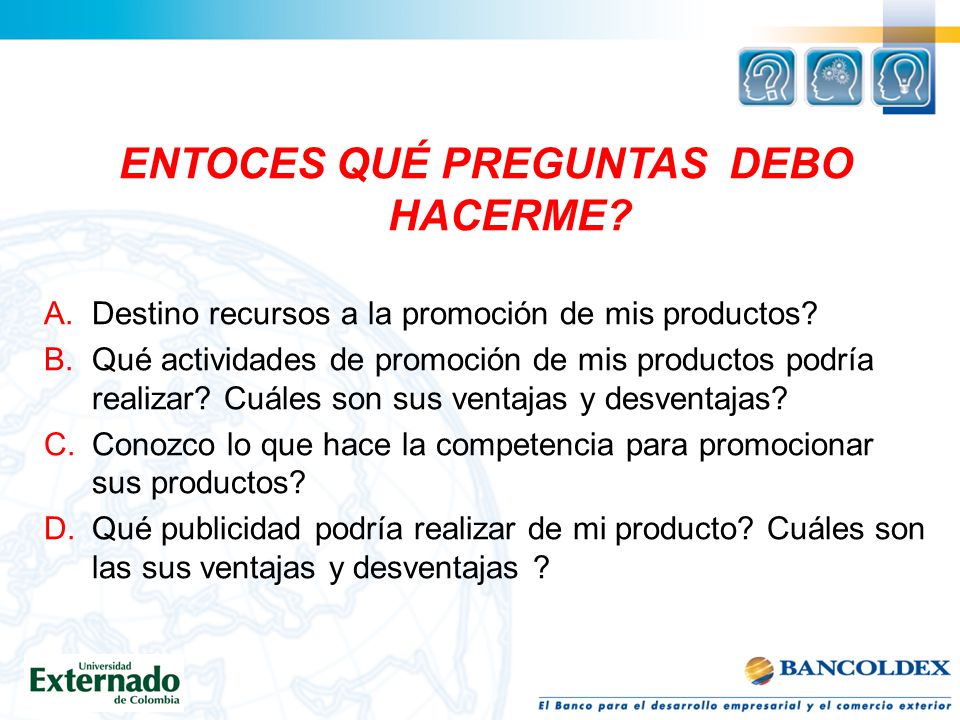 ENTOCES QUÉ PREGUNTAS DEBO HACERME?

A. Destino recursos a la promoción de mis productos?
B. Qué actividades de promoción de mis productos podría realizar? Cuáles son sus ventajas y desventajas?
C. Conozco lo que hace la competencia para promocionar sus productos?
D. Qué publicidad podría realizar de mi producto? Cuáles son las sus ventajas y desventajas ?

Universidad Externado de Colombia

BANCOLDEX
El Banco para el desarrollo empresarial y el comercio exterior